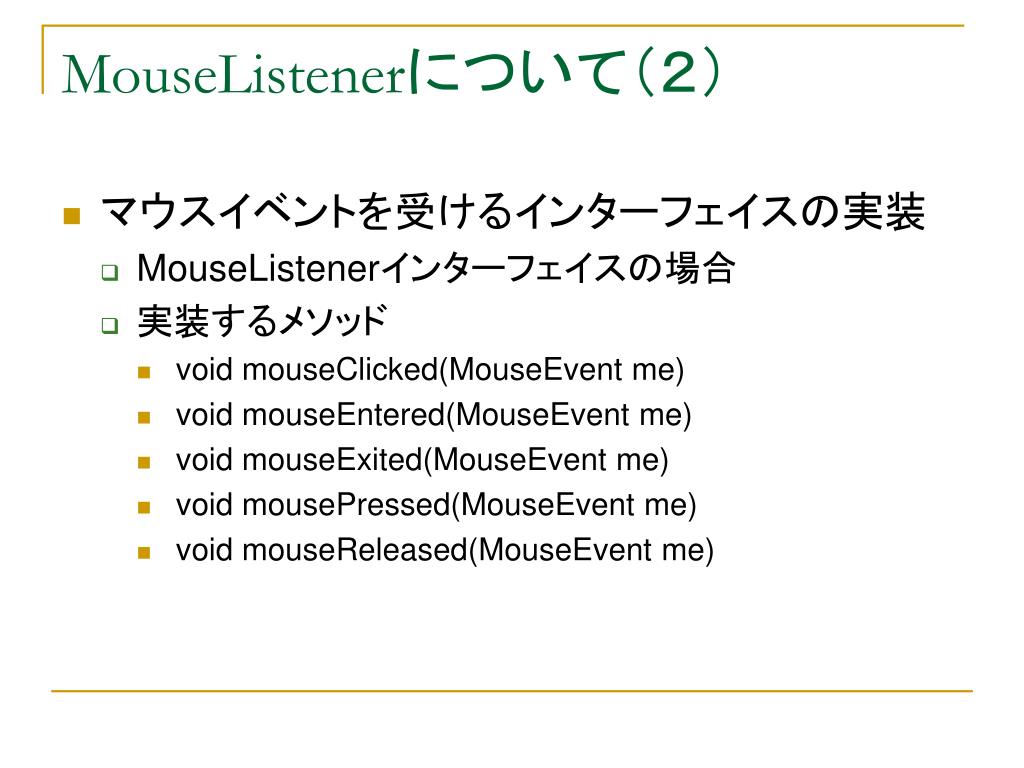 MouseListenerについて（2）

マウスイベントを受けるインターフェイスの実装

MouseListenerインターフェイスの場合

実装するメソッド

void mouseClicked(MouseEvent me)

void mouseEntered(MouseEvent me)

void mouseExited(MouseEvent me)

void mousePressed(MouseEvent me)

void mouseReleased(MouseEvent me)